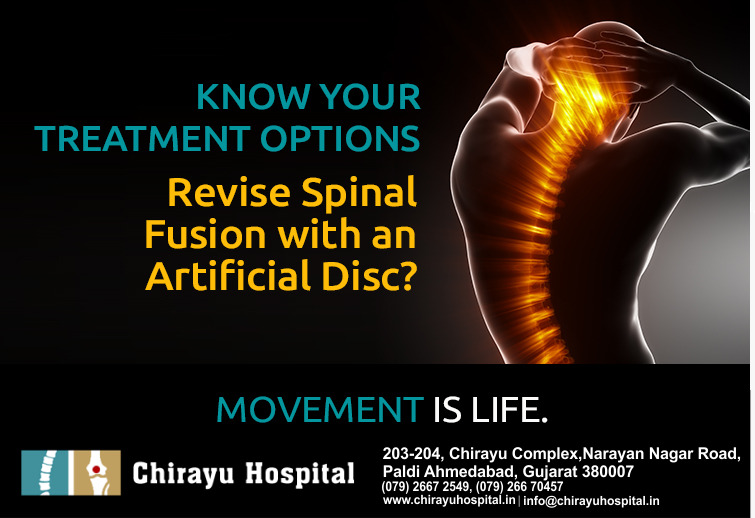 KNOW YOUR TREATMENT OPTIONS

Revise Spinal Fusion with an Artificial Disc?

MOVEMENT IS LIFE.

Chirayu Hospital

203-204, Chirayu Complex,Narayan Nagar Road, Paldi Ahmedabad, Gujarat 380007
(079) 2667 2549, (079) 266 70457
www.chirayuhospital.in | info@chirayuhospital.in